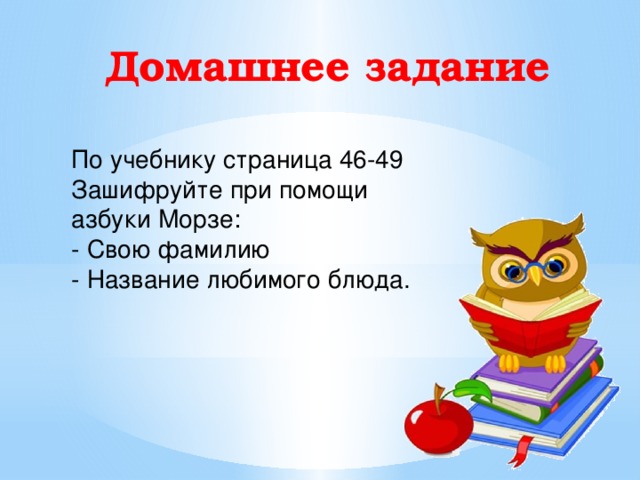 Домашнее задание

По учебнику страница 46-49
Зашифруйте при помощи азбуки Морзе:
- Свою фамилию
- Название любимого блюда.